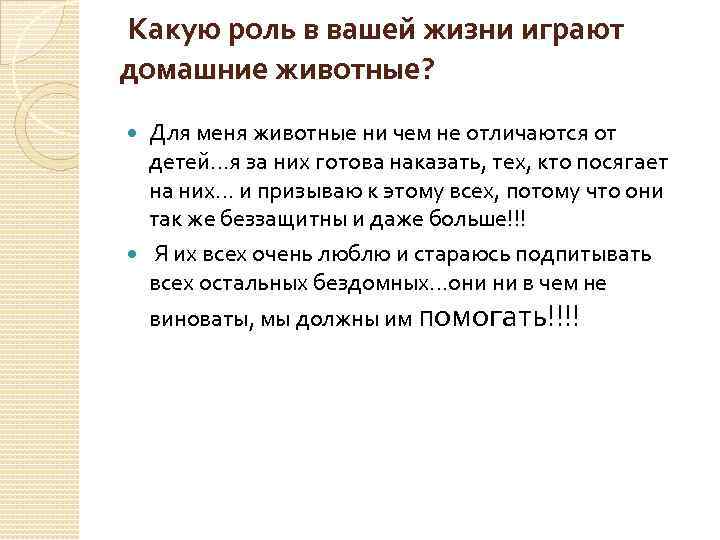 Какую роль в вашей жизни играют домашние животные?

Для меня животные ни чем не отличаются от детей…я за них готова наказать, тех, кто посягает на них… и призываю к этому всех, потому что они так же беззащитны и даже больше!!!

Я их всех очень люблю и стараюсь подпитывать всех остальных бездомных…они ни в чем не виноваты, мы должны им помогать!!!!